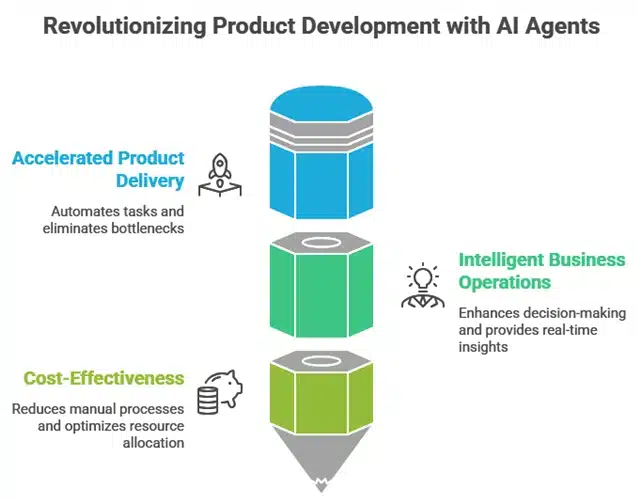 Revolutionizing Product Development with AI Agents

Accelerated Product Delivery

Automates tasks and eliminates bottlenecks

Intelligent Business Operations

Enhances decision-making and provides real-time insights

Cost-Effectiveness

Reduces manual processes and optimizes resource allocation